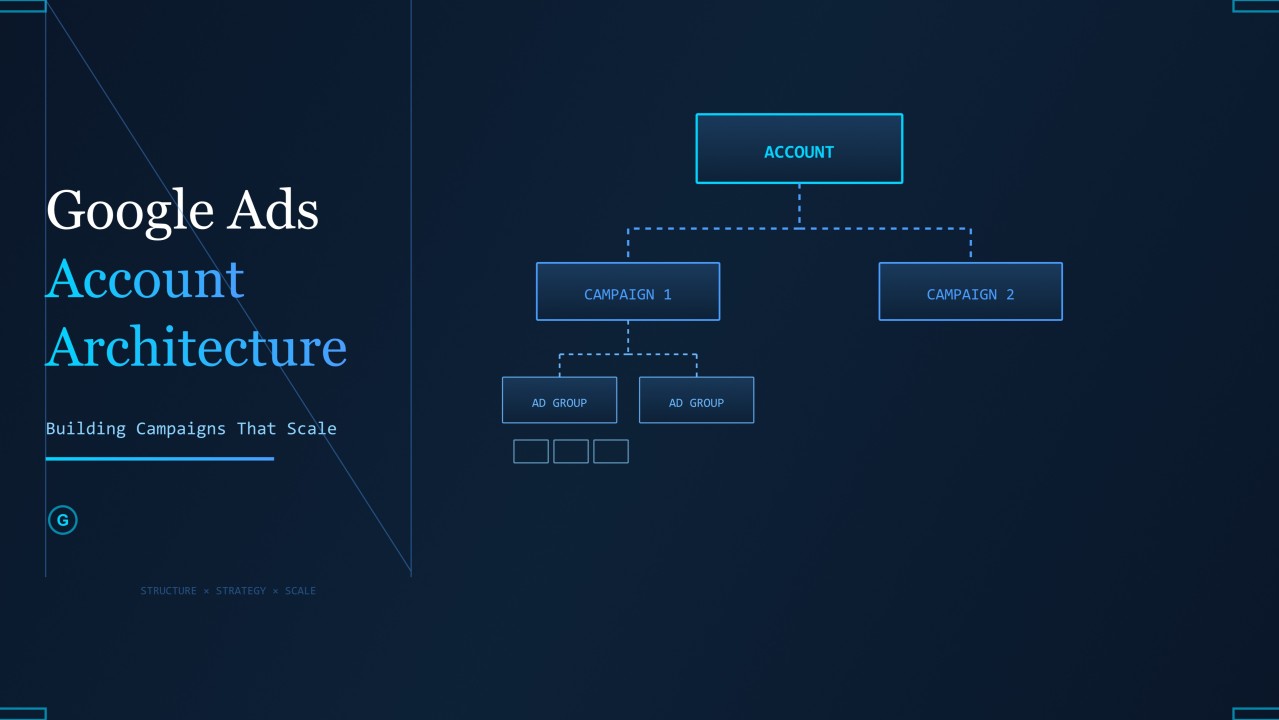 Google Ads
Account
Architecture

Building Campaigns That Scale

G

STRUCTURE × STRATEGY × SCALE

ACCOUNT

CAMPAIGN 1

CAMPAIGN 2

AD GROUP

AD GROUP